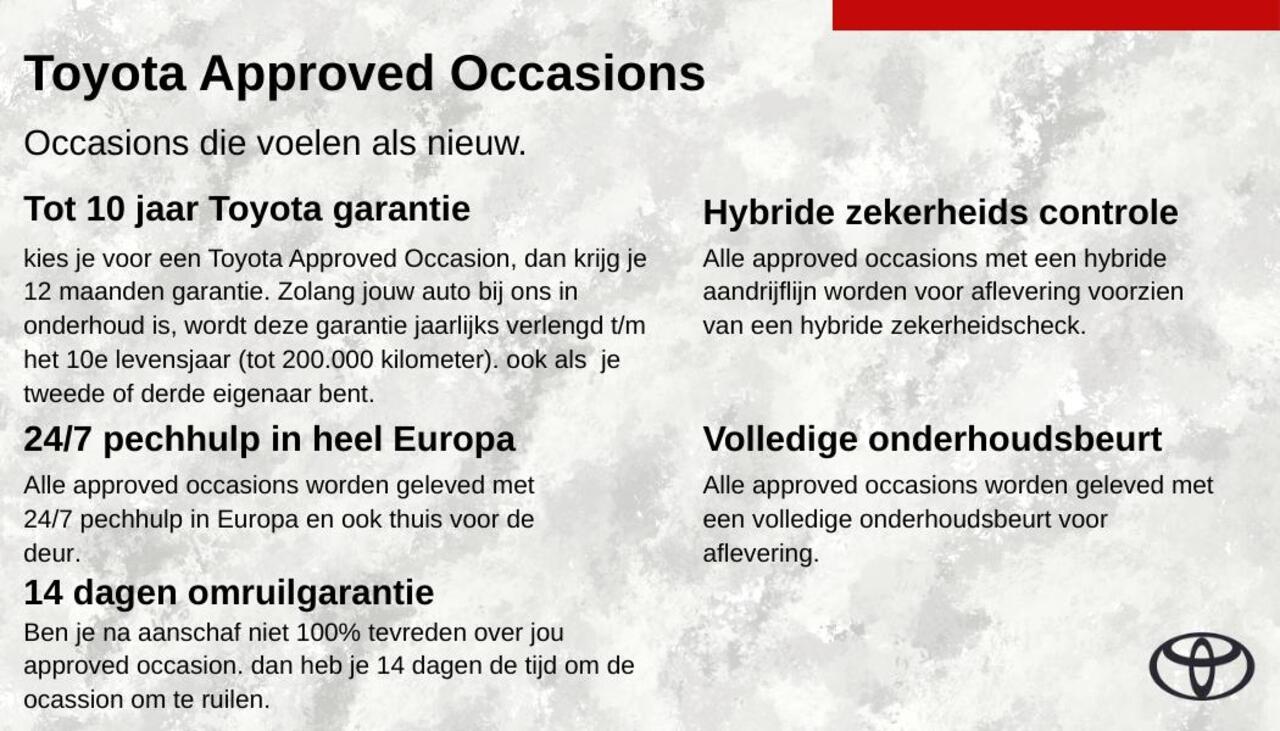 Toyota Approved Occasions

Occasions die voelen als nieuw.

Tot 10 jaar Toyota garantie

kies je voor een Toyota Approved Occasion, dan krijg je 12 maanden garantie. Zolang jouw auto bij ons in onderhoud is, wordt deze garantie jaarlijks verlengd t/m het 10e levensjaar (tot 200.000 kilometer). ook als je tweede of derde eigenaar bent.

24/7 pechhulp in heel Europa

Alle approved occasions worden geleved met 24/7 pechhulp in Europa en ook thuis voor de deur.

14 dagen omruilgarantie

Ben je na aanschaf niet 100% tevreden over jou approved occasion. dan heb je 14 dagen de tijd om de ocassion om te ruilen.

Hybride zekerheids controle

Alle approved occasions met een hybride aandrijflijn worden voor aflevering voorzien van een hybride zekerheidscheck.

Volledige onderhoudsbeurt

Alle approved occasions worden geleved met een volledige onderhoudsbeurt voor aflevering.